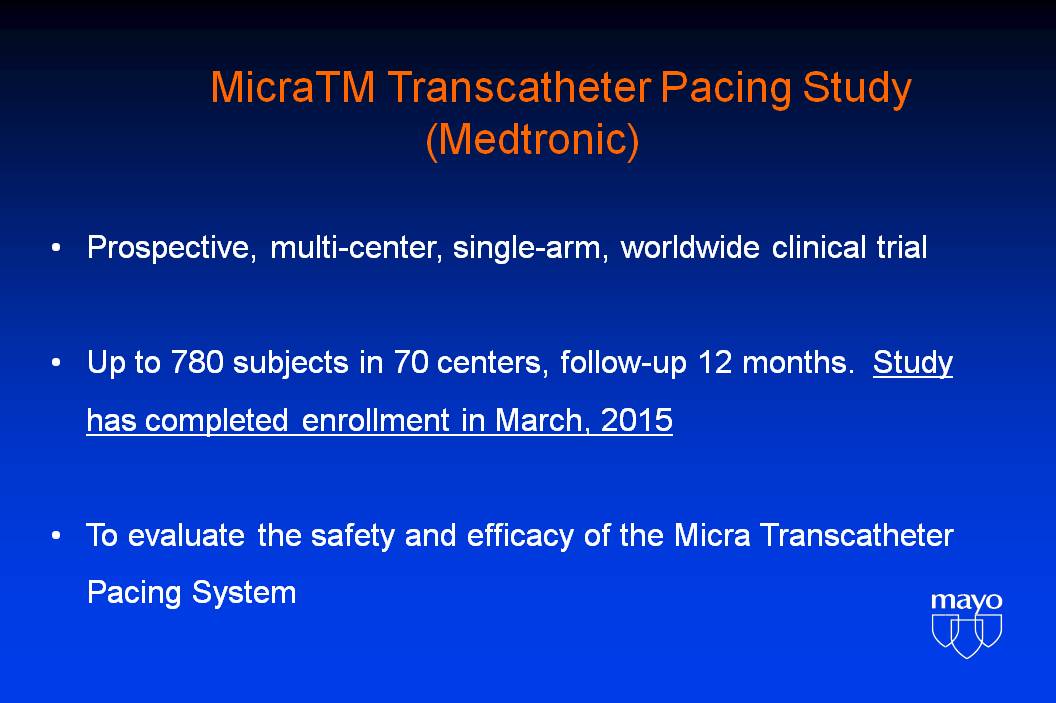 MicraTM Transcatheter Pacing Study
(Medtronic)

• Prospective, multi-center, single-arm, worldwide clinical trial

• Up to 780 subjects in 70 centers, follow-up 12 months. Study has completed enrollment in March, 2015

• To evaluate the safety and efficacy of the Micra Transcatheter Pacing System

mayo